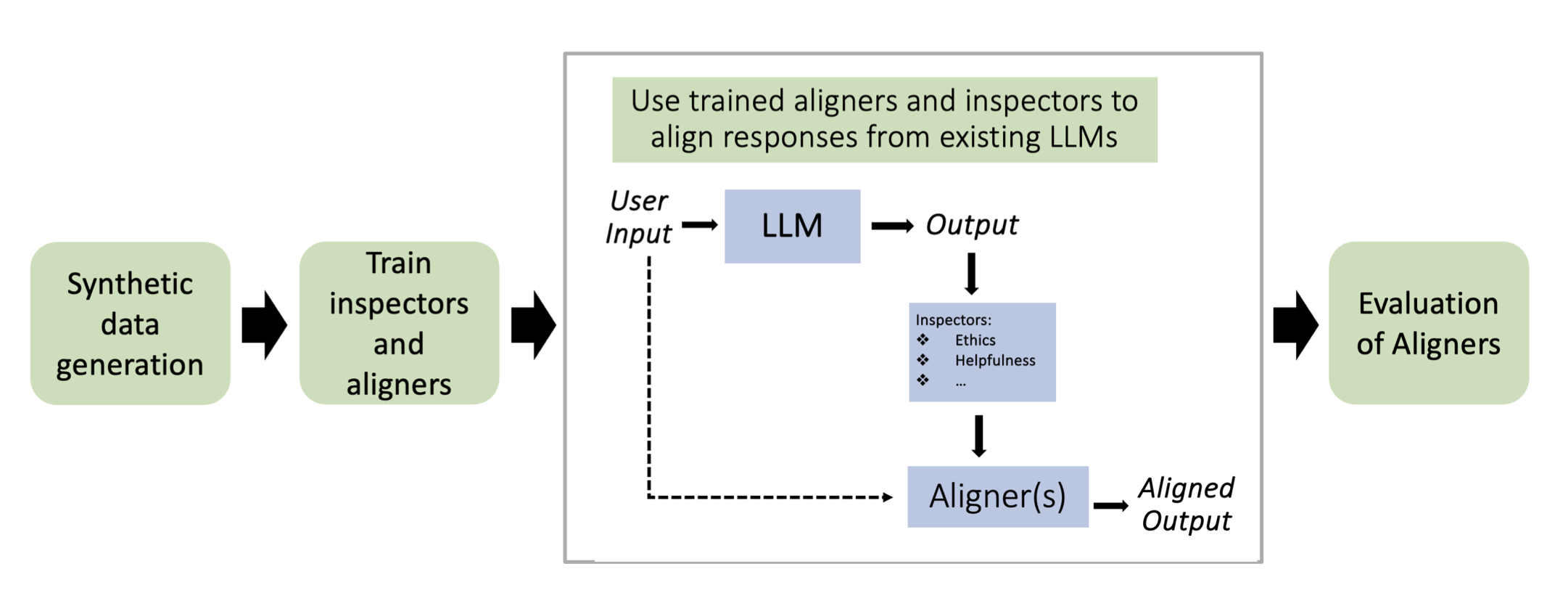 Synthetic data generation

Train inspectors and aligners

Use trained aligners and inspectors to align responses from existing LLMs

User Input

LLM

Output

Inspectors:
❖ Ethics
❖ Helpfulness
❖ ...

Aligner(s)

Aligned Output

Evaluation of Aligners